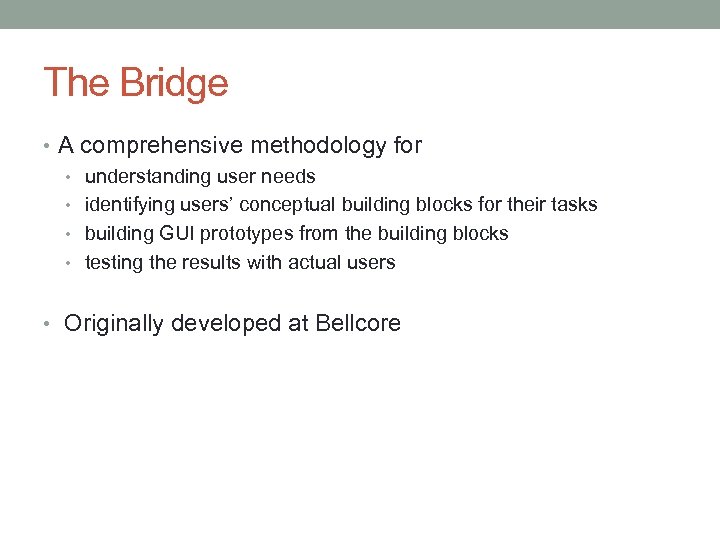 The Bridge

• A comprehensive methodology for
  • understanding user needs
  • identifying users’ conceptual building blocks for their tasks
  • building GUI prototypes from the building blocks
  • testing the results with actual users

• Originally developed at Bellcore